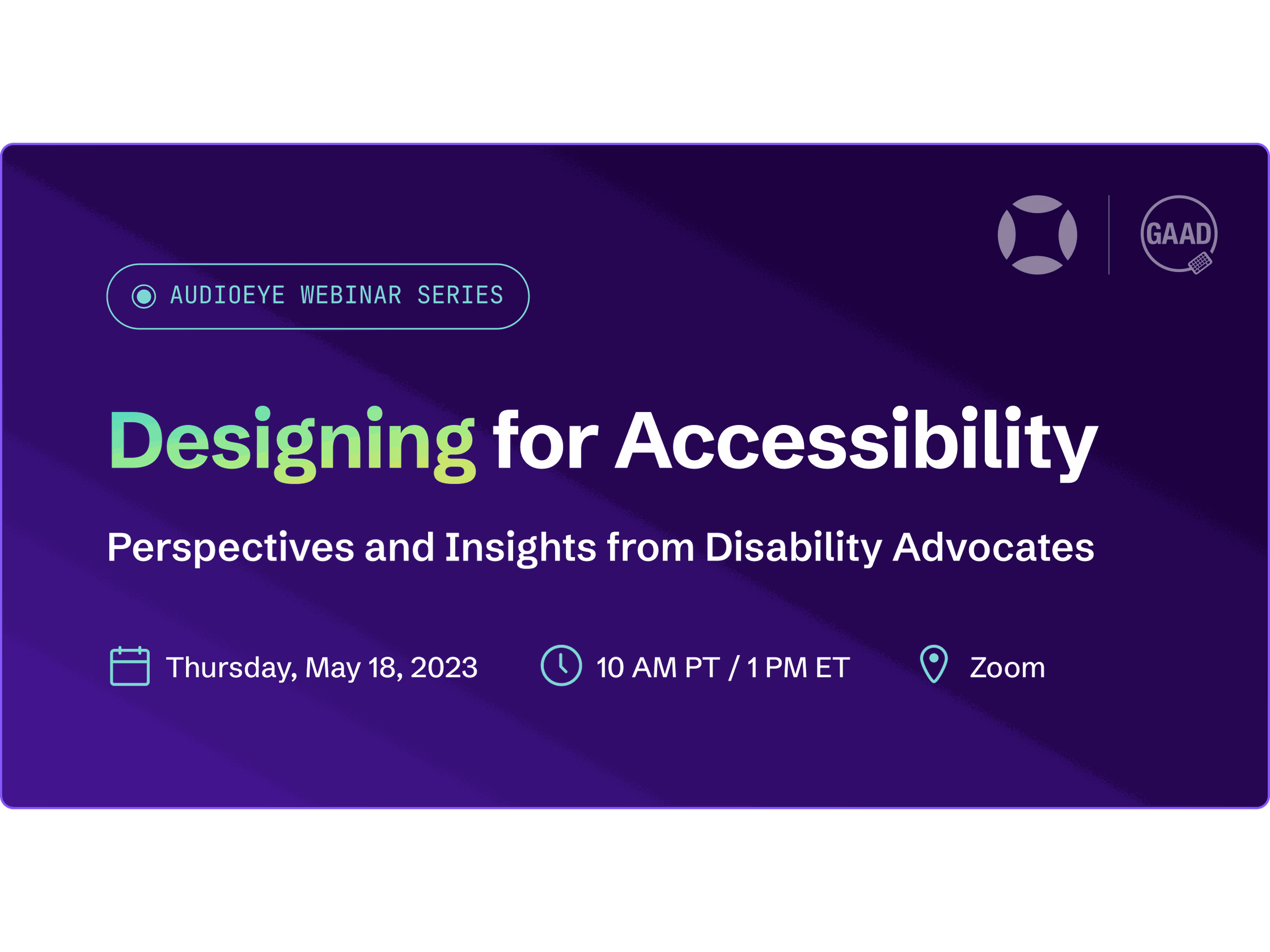 GAAD

AUDIOEYE WEBINAR SERIES

Designing for Accessibility

Perspectives and Insights from Disability Advocates

Thursday, May 18, 2023

10 AM PT / 1 PM ET

Zoom